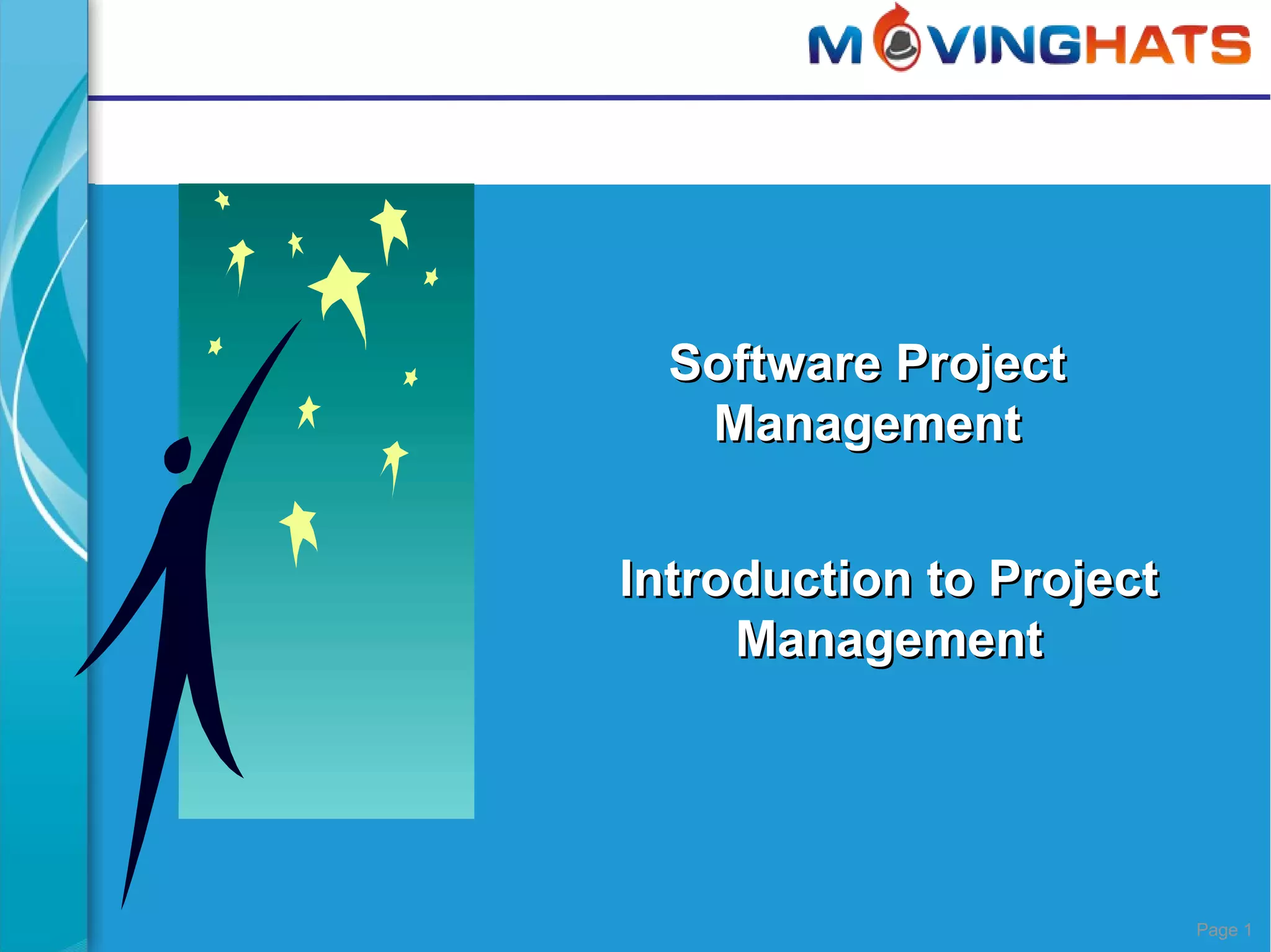 MOVINGHATS

Software Project Management

Introduction to Project Management

Page 1